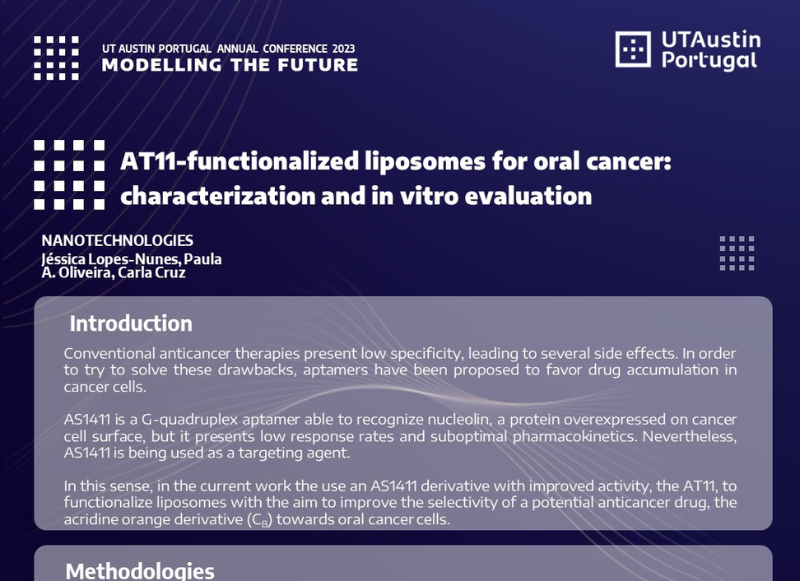 UT AUSTIN PORTUGAL ANNUAL CONFERENCE 2023
MODELLING THE FUTURE

UTAustin Portugal

AT11-functionalized liposomes for oral cancer: characterization and in vitro evaluation

NANOTECHNOLOGIES
Jéssica Lopes-Nunes, Paula A. Oliveira, Carla Cruz

Introduction

Conventional anticancer therapies present low specificity, leading to several side effects. In order to try to solve these drawbacks, aptamers have been proposed to favor drug accumulation in cancer cells.

AS1411 is a G-quadruplex aptamer able to recognize nucleolin, a protein overexpressed on cancer cell surface, but it presents low response rates and suboptimal pharmacokinetics. Nevertheless, AS1411 is being used as a targeting agent.

In this sense, in the current work the use an AS1411 derivative with improved activity, the AT11, to functionalize liposomes with the aim to improve the selectivity of a potential anticancer drug, the acridine orange derivative ($C_8$) towards oral cancer cells.

Methodologies